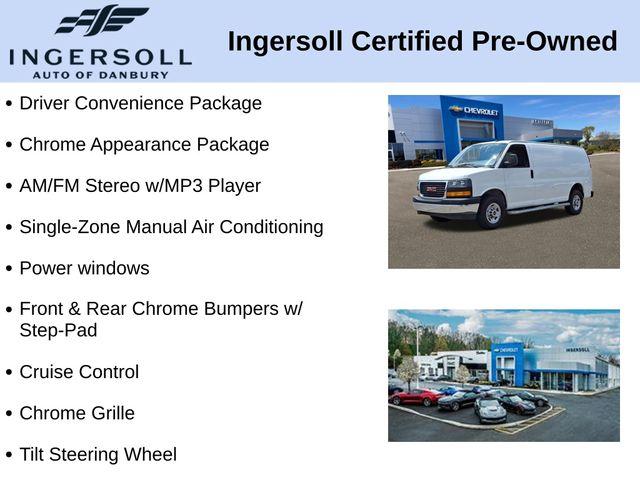 INGERSOLL
AUTO OF DANBURY

Ingersoll Certified Pre-Owned

• Driver Convenience Package
• Chrome Appearance Package
• AM/FM Stereo w/MP3 Player
• Single-Zone Manual Air Conditioning
• Power windows
• Front & Rear Chrome Bumpers w/ Step-Pad
• Cruise Control
• Chrome Grille
• Tilt Steering Wheel

CHEVROLET
GMC
CHEVROLET
INGERSOLL